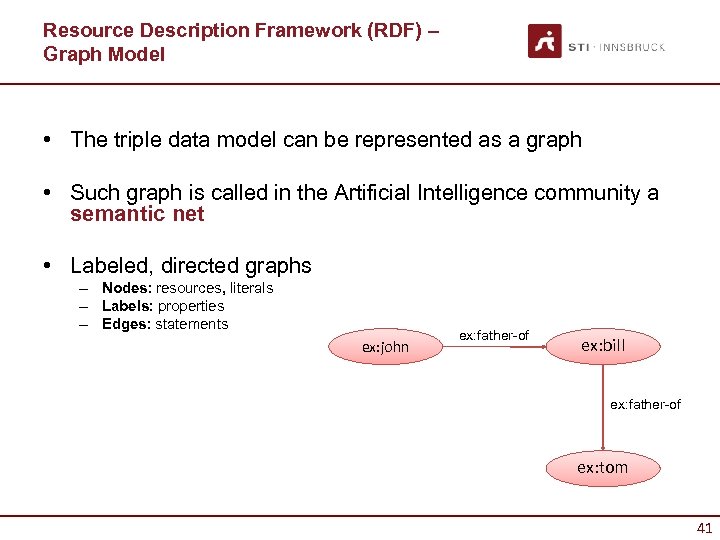 Resource Description Framework (RDF) – Graph Model

STI · INNSBRUCK

• The triple data model can be represented as a graph

• Such graph is called in the Artificial Intelligence community a **semantic net**

• Labeled, directed graphs
– **Nodes:** resources, literals
– **Labels:** properties
– **Edges:** statements

ex:john

ex:father-of

ex:bill

ex:father-of

ex:tom

41